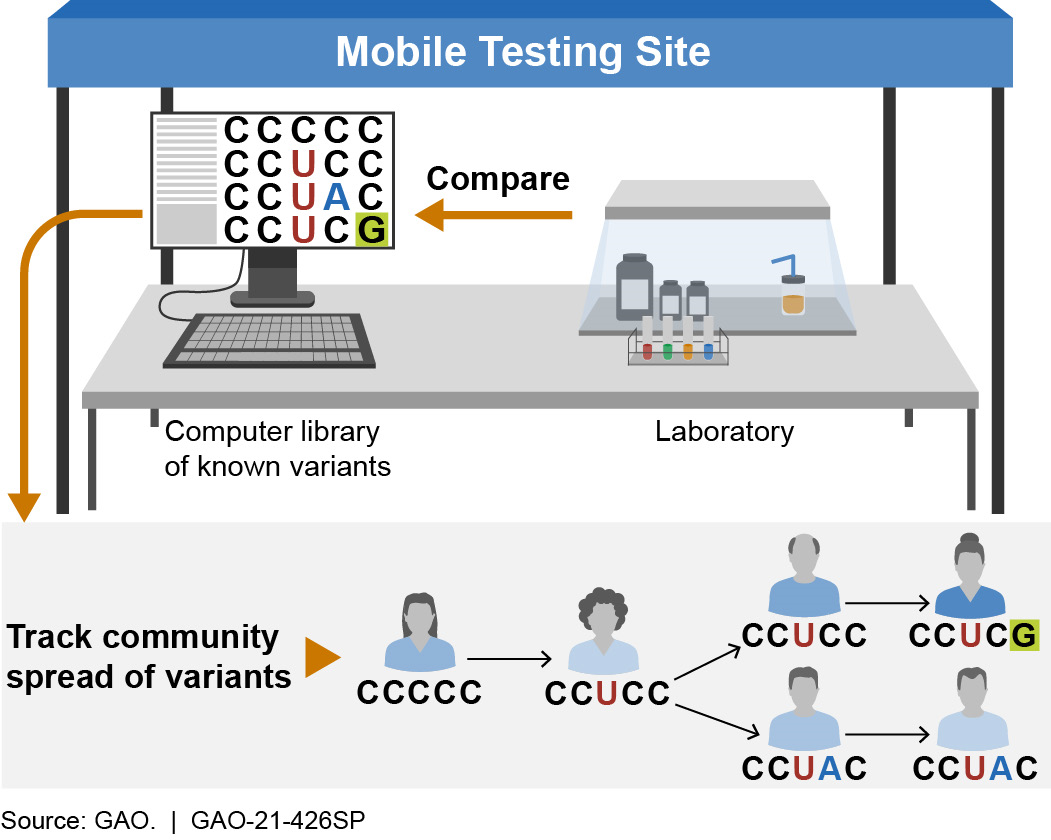 Mobile Testing Site

C C C C C
C C U C C
C C U A C
C C U C G

Compare

Computer library of known variants

Laboratory

Track community spread of variants

CCCCC

CCUCC

CCUCC

CCUCG

CCUAC

CCUAC

Source: GAO. | GAO-21-426SP